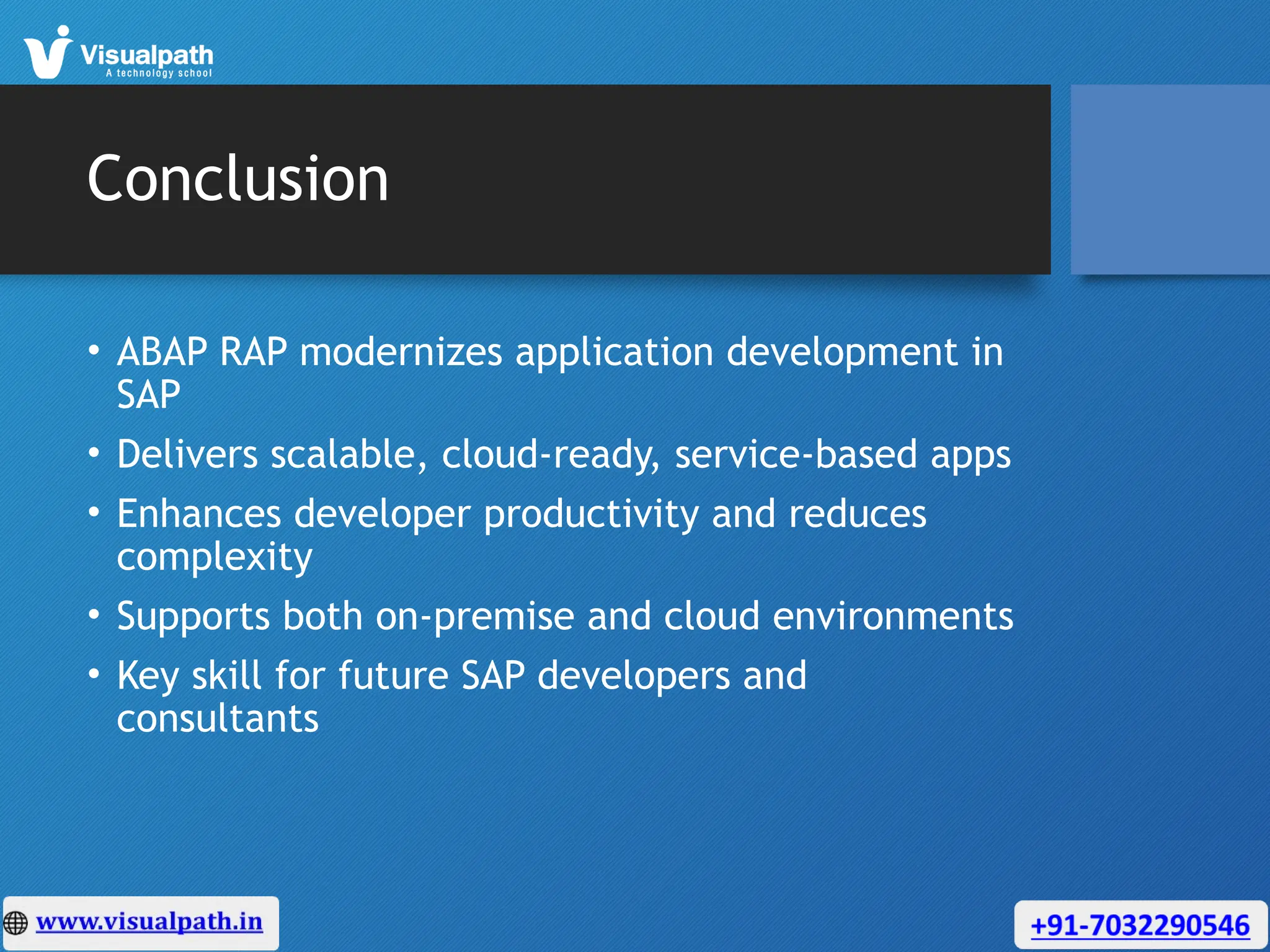 Visualpath
A technology school

Conclusion

• ABAP RAP modernizes application development in SAP
• Delivers scalable, cloud-ready, service-based apps
• Enhances developer productivity and reduces complexity
• Supports both on-premise and cloud environments
• Key skill for future SAP developers and consultants

www.visualpath.in

+91-7032290546